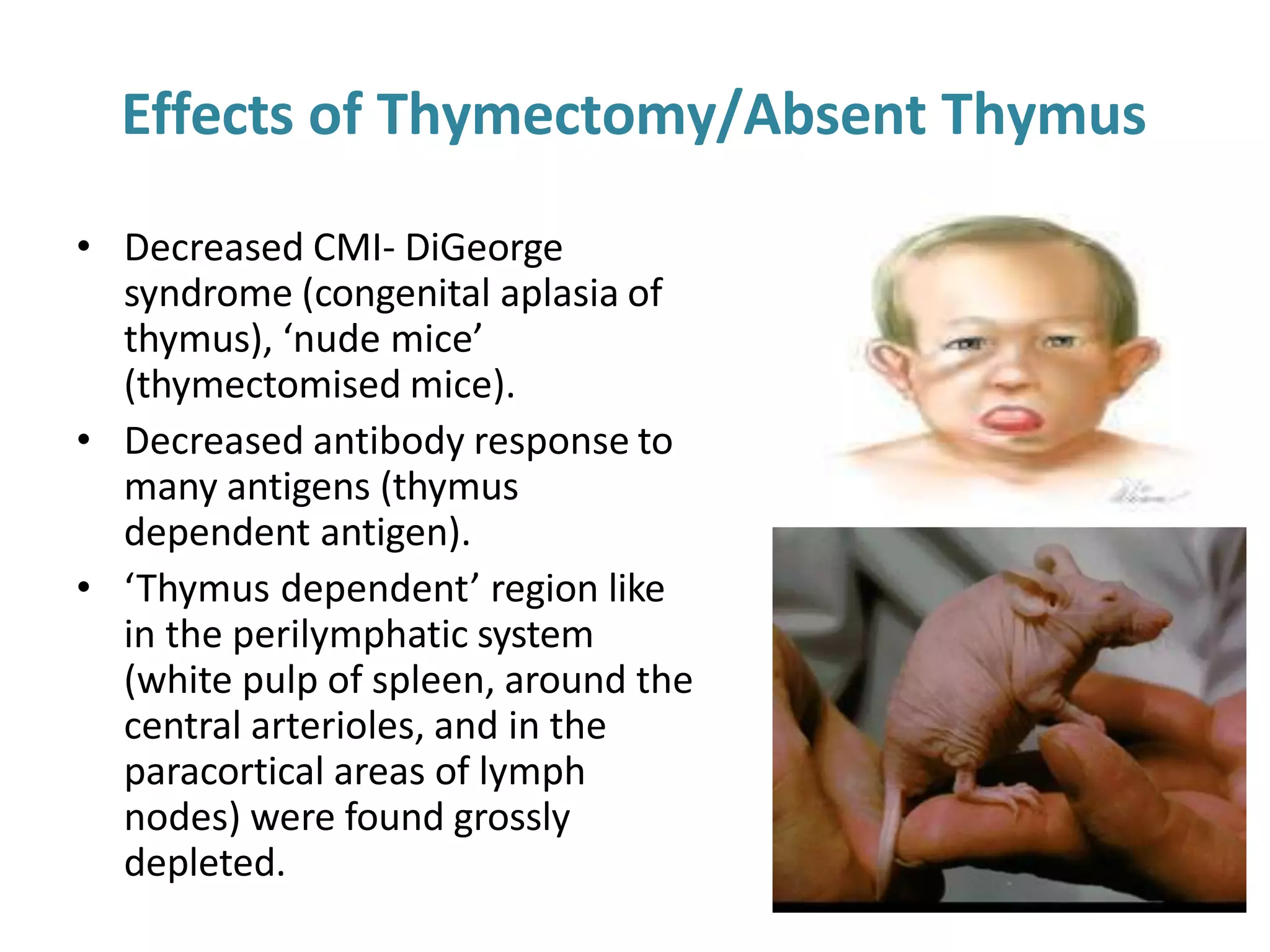 Effects of Thymectomy/Absent Thymus

• Decreased CMI- DiGeorge syndrome (congenital aplasia of thymus), ‘nude mice’ (thymectomised mice).
• Decreased antibody response to many antigens (thymus dependent antigen).
• ‘Thymus dependent’ region like in the perilymphatic system (white pulp of spleen, around the central arterioles, and in the paracortical areas of lymph nodes) were found grossly depleted.